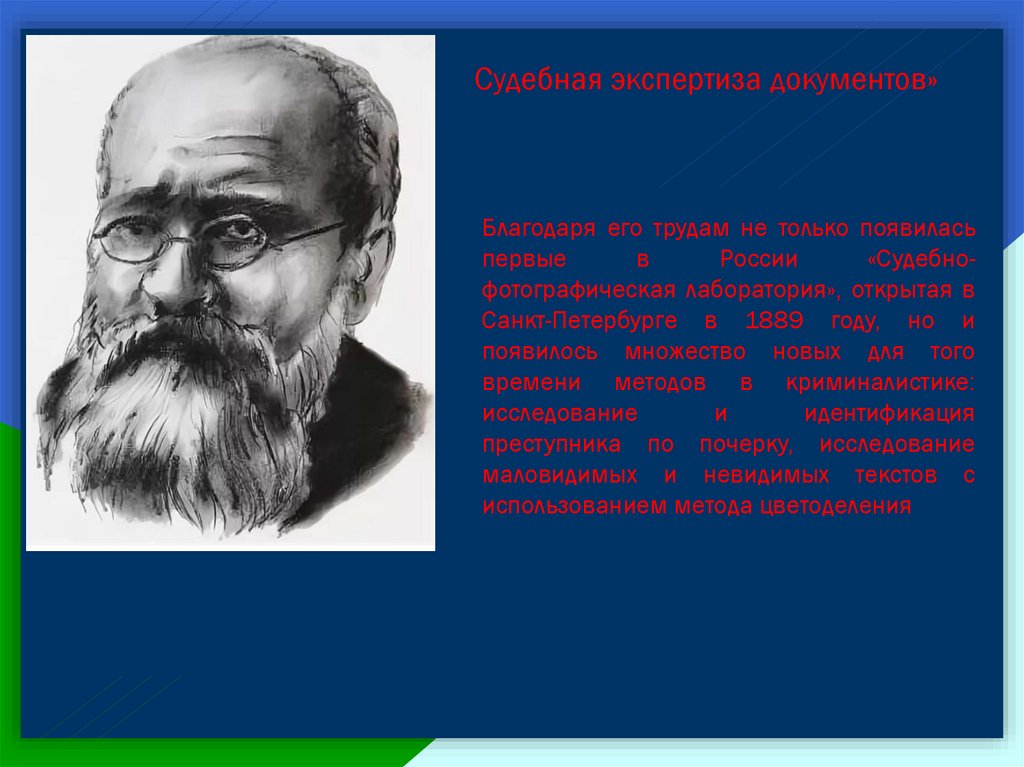 Судебная экспертиза документов»

Благодаря его трудам не только появилась первые в России «Судебно-фотографическая лаборатория», открытая в Санкт-Петербурге в 1889 году, но и появилось множество новых для того времени методов в криминалистике: исследование и идентификация преступника по почерку, исследование маловидимых и невидимых текстов с использованием метода цветоделения